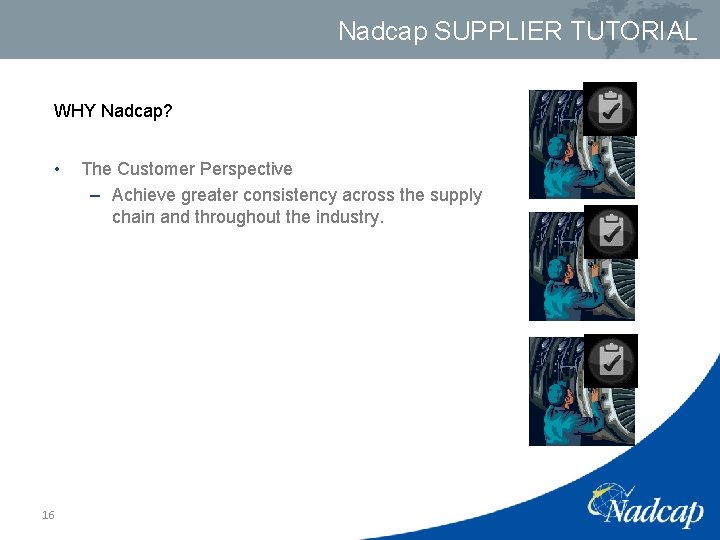 Nadcap SUPPLIER TUTORIAL

WHY Nadcap?

• The Customer Perspective
– Achieve greater consistency across the supply chain and throughout the industry.

16

Nadcap